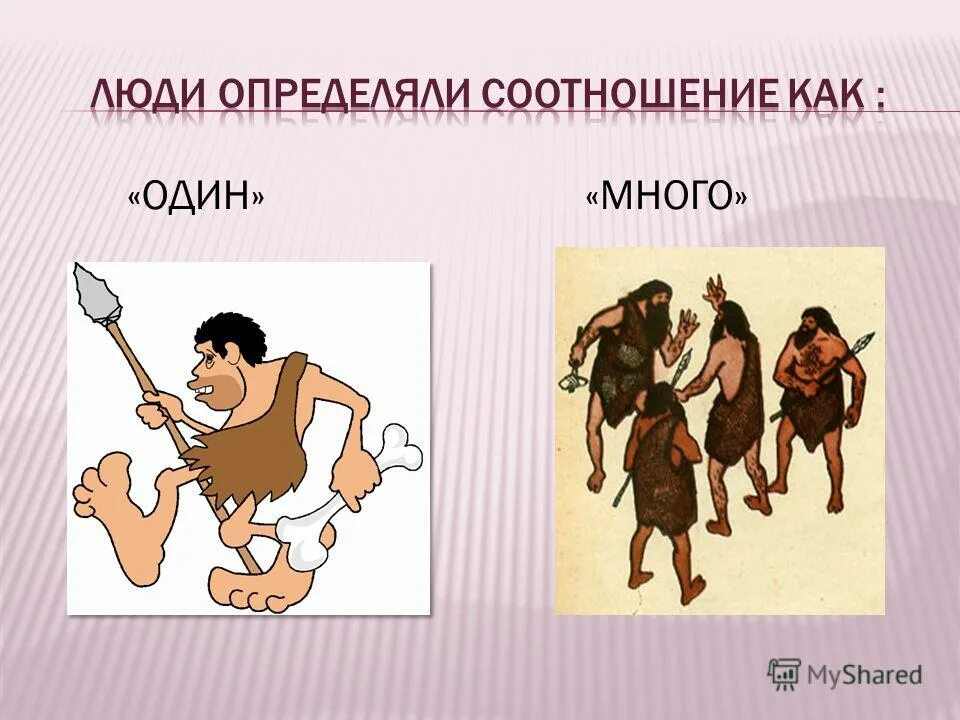 ЛЮДИ ОПРЕДЕЛЯЛИ СООТНОШЕНИЕ КАК :

«ОДИН»

«МНОГО»

MyShared